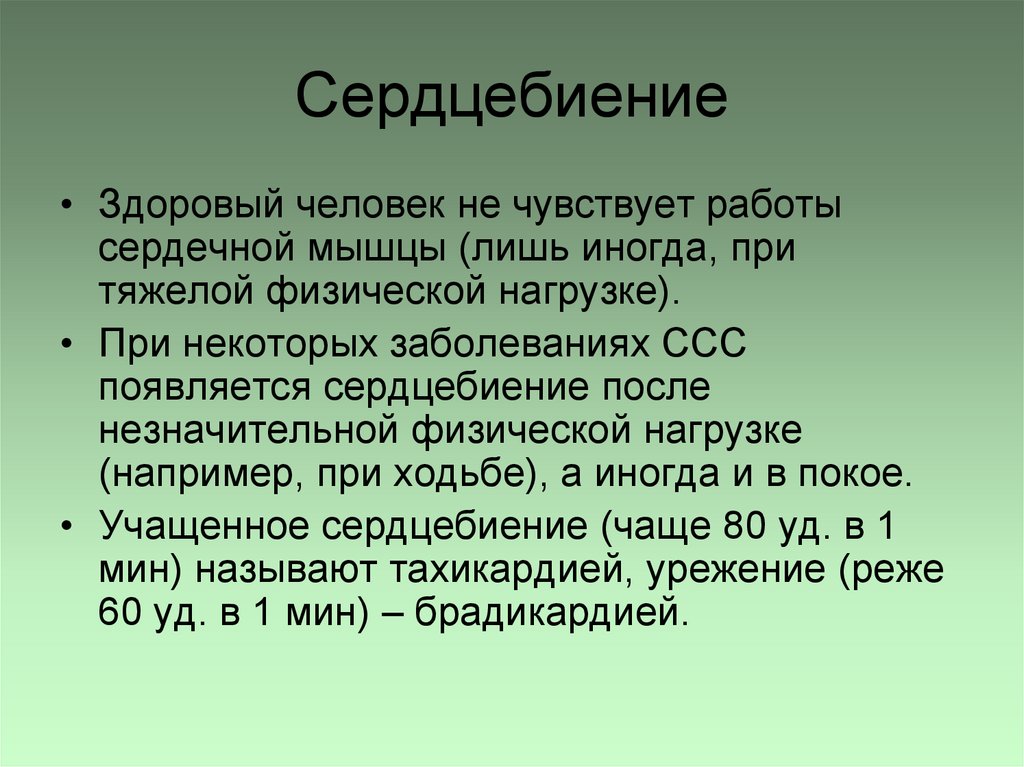 Сердцебиение

• Здоровый человек не чувствует работы сердечной мышцы (лишь иногда, при тяжелой физической нагрузке).

• При некоторых заболеваниях ССС появляется сердцебиение после незначительной физической нагрузке (например, при ходьбе), а иногда и в покое.

• Учащенное сердцебиение (чаще 80 уд. в 1 мин) называют тахикардией, урежение (реже 60 уд. в 1 мин) – брадикардией.